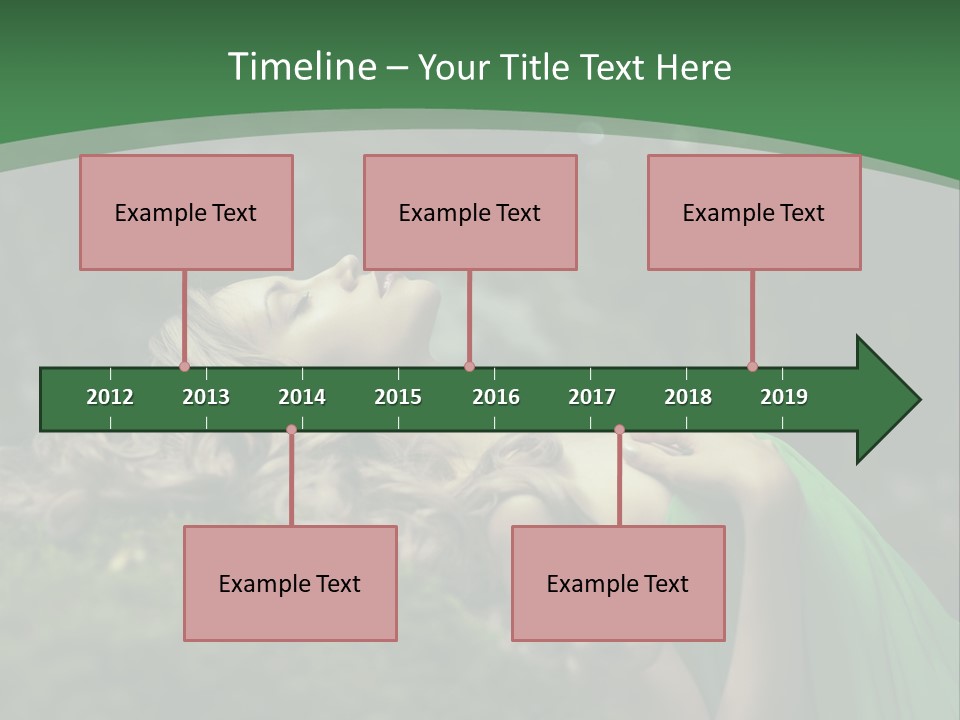 Timeline – Your Title Text Here

Example Text

Example Text

Example Text

2012 2013 2014 2015 2016 2017 2018 2019

Example Text

Example Text